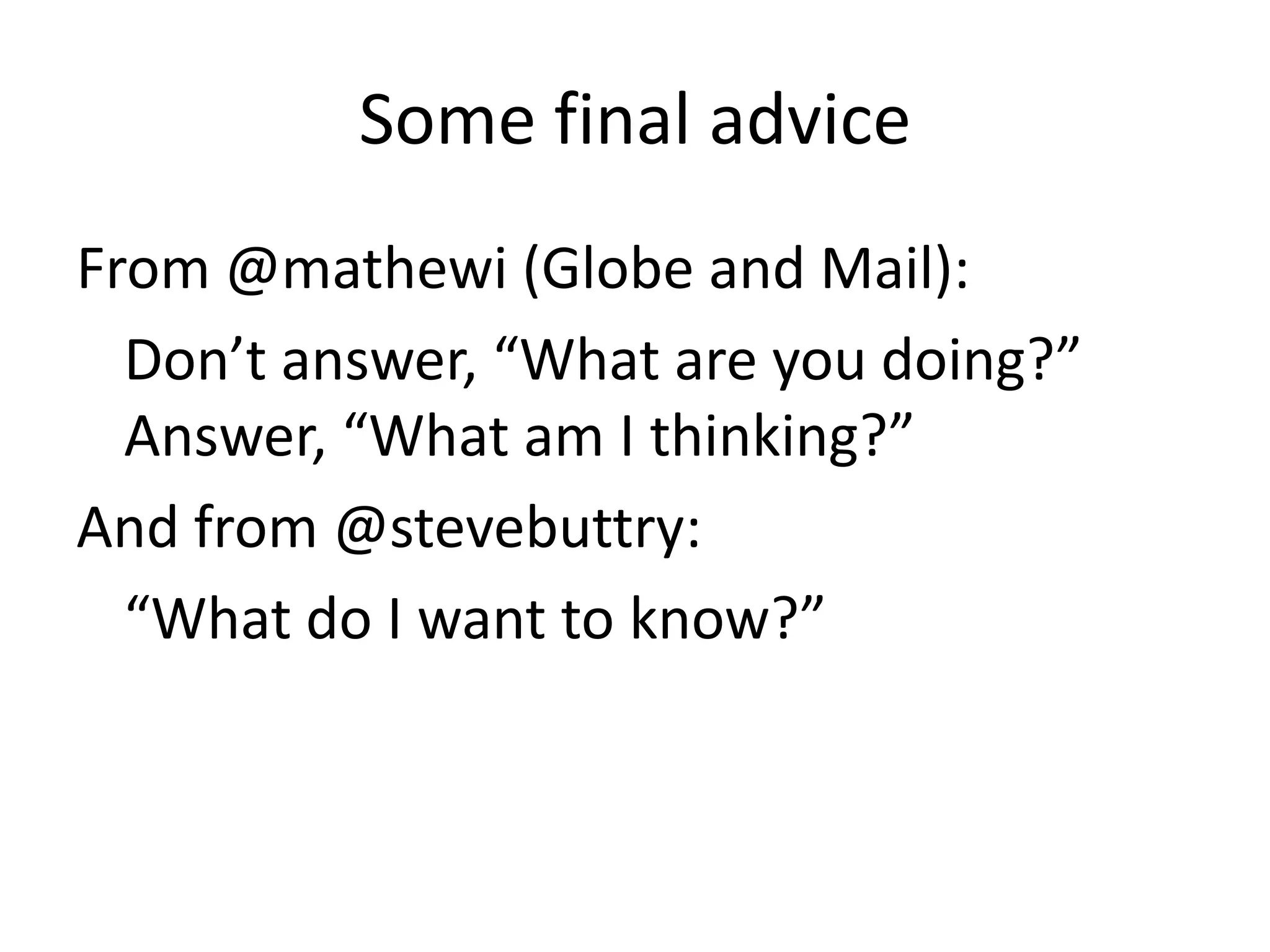 Some final advice

From @mathewi (Globe and Mail):

Don’t answer, “What are you doing?” Answer, “What am I thinking?”

And from @stevebuttry:

“What do I want to know?”